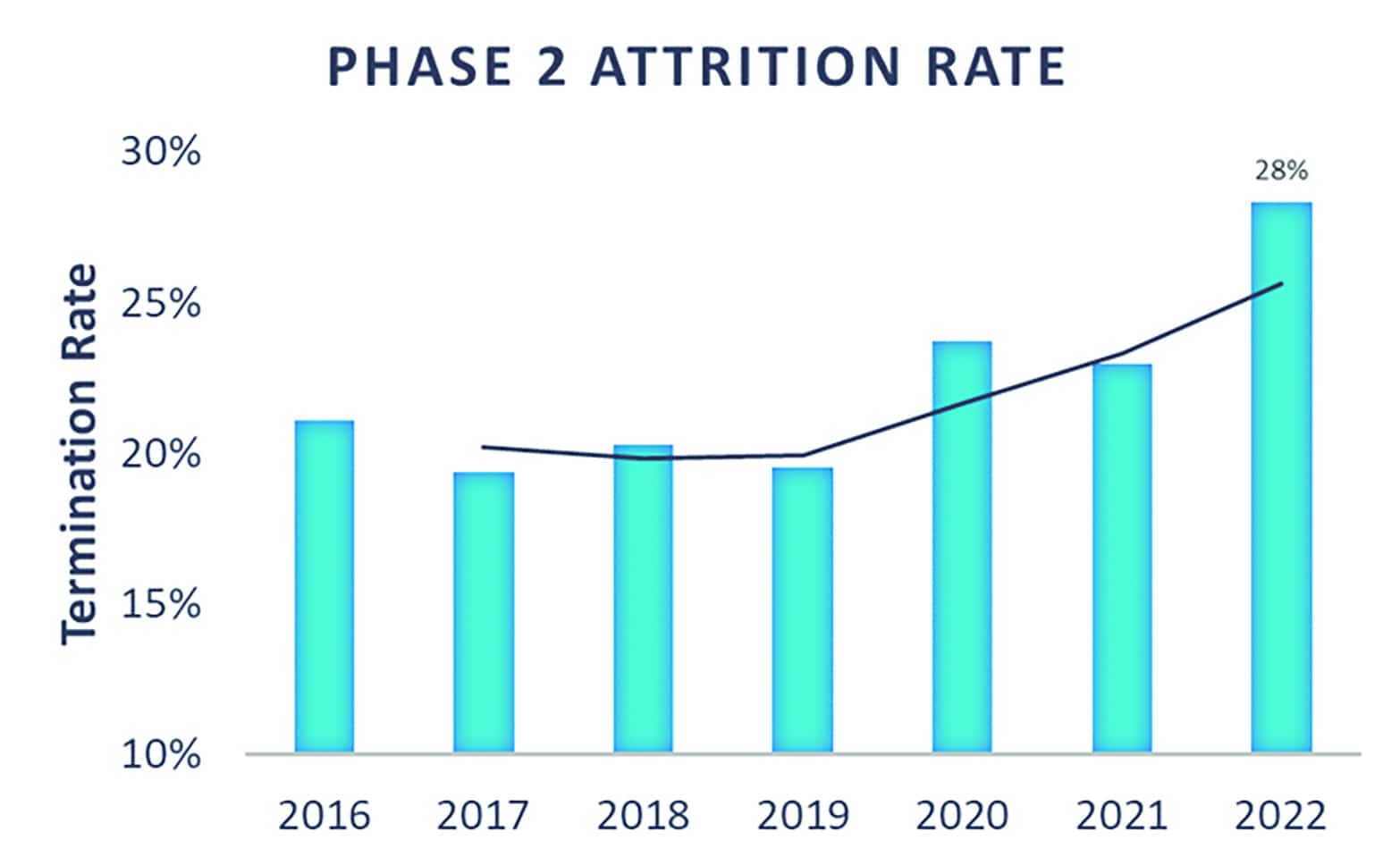 PHASE 2 ATTRITION RATE

Termination Rate

30%
25%
20%
15%
10%

28%

2016
2017
2018
2019
2020
2021
2022